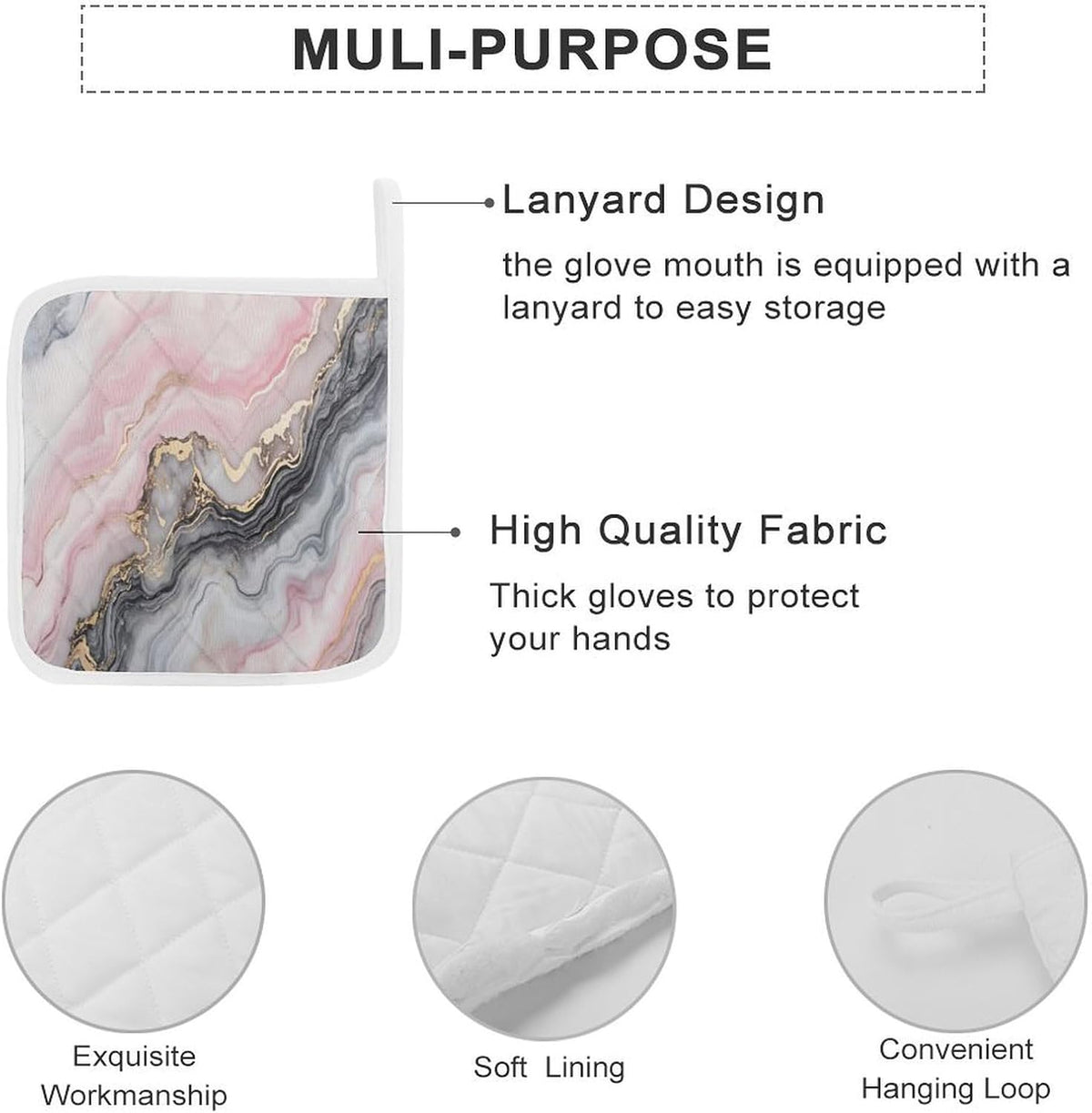 MULI-PURPOSE

Lanyard Design

the glove mouth is equipped with a lanyard to easy storage

High Quality Fabric

Thick gloves to protect your hands

Exquisite Workmanship

Soft Lining

Convenient Hanging Loop